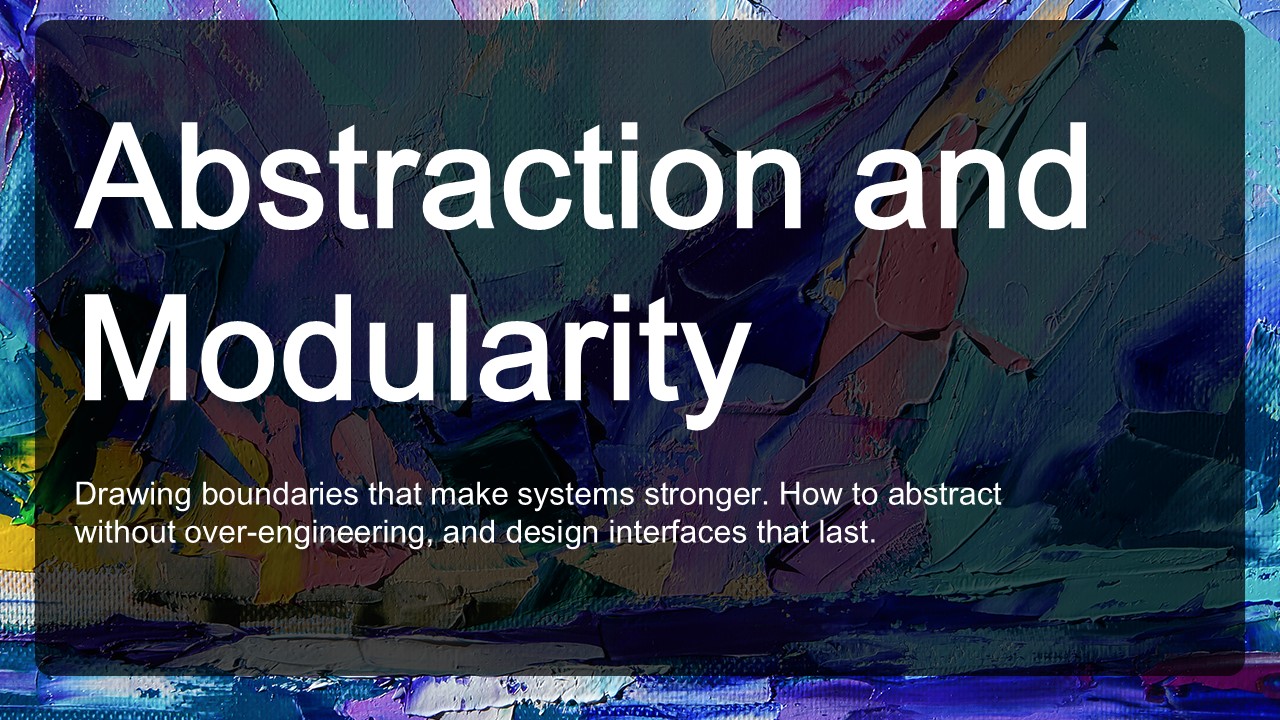 Abstraction and Modularity

Drawing boundaries that make systems stronger. How to abstract without over-engineering, and design interfaces that last.